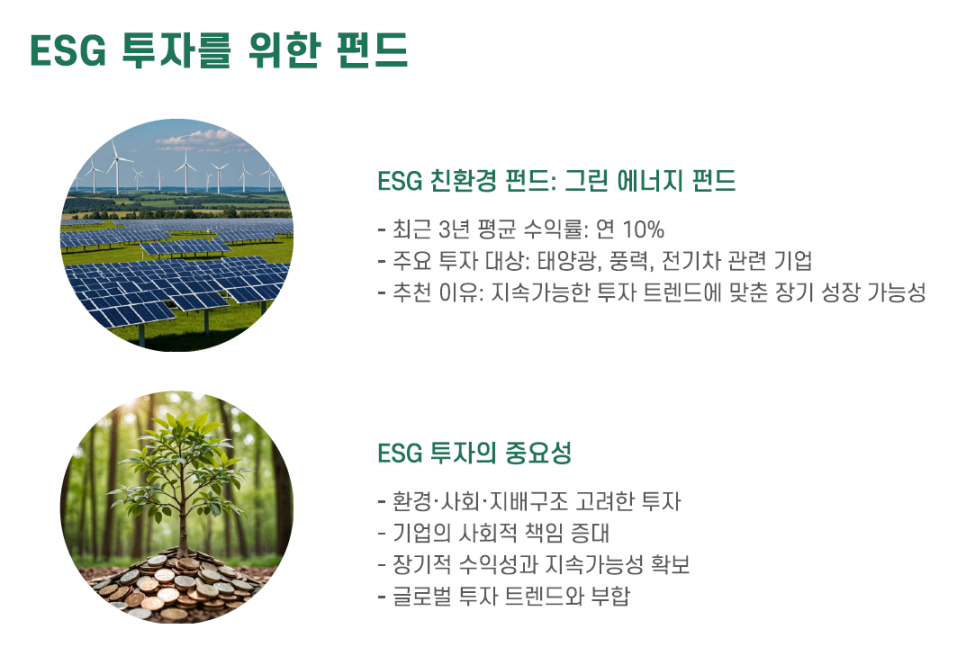 ESG 투자를 위한 펀드

ESG 친환경 펀드: 그린 에너지 펀드

- 최근 3년 평균 수익률: 연 10%
- 주요 투자 대상: 태양광, 풍력, 전기차 관련 기업
- 추천 이유: 지속가능한 투자 트렌드에 맞춘 장기 성장 가능성

ESG 투자의 중요성

- 환경·사회·지배구조 고려한 투자
- 기업의 사회적 책임 증대
- 장기적 수익성과 지속가능성 확보
- 글로벌 투자 트렌드와 부합